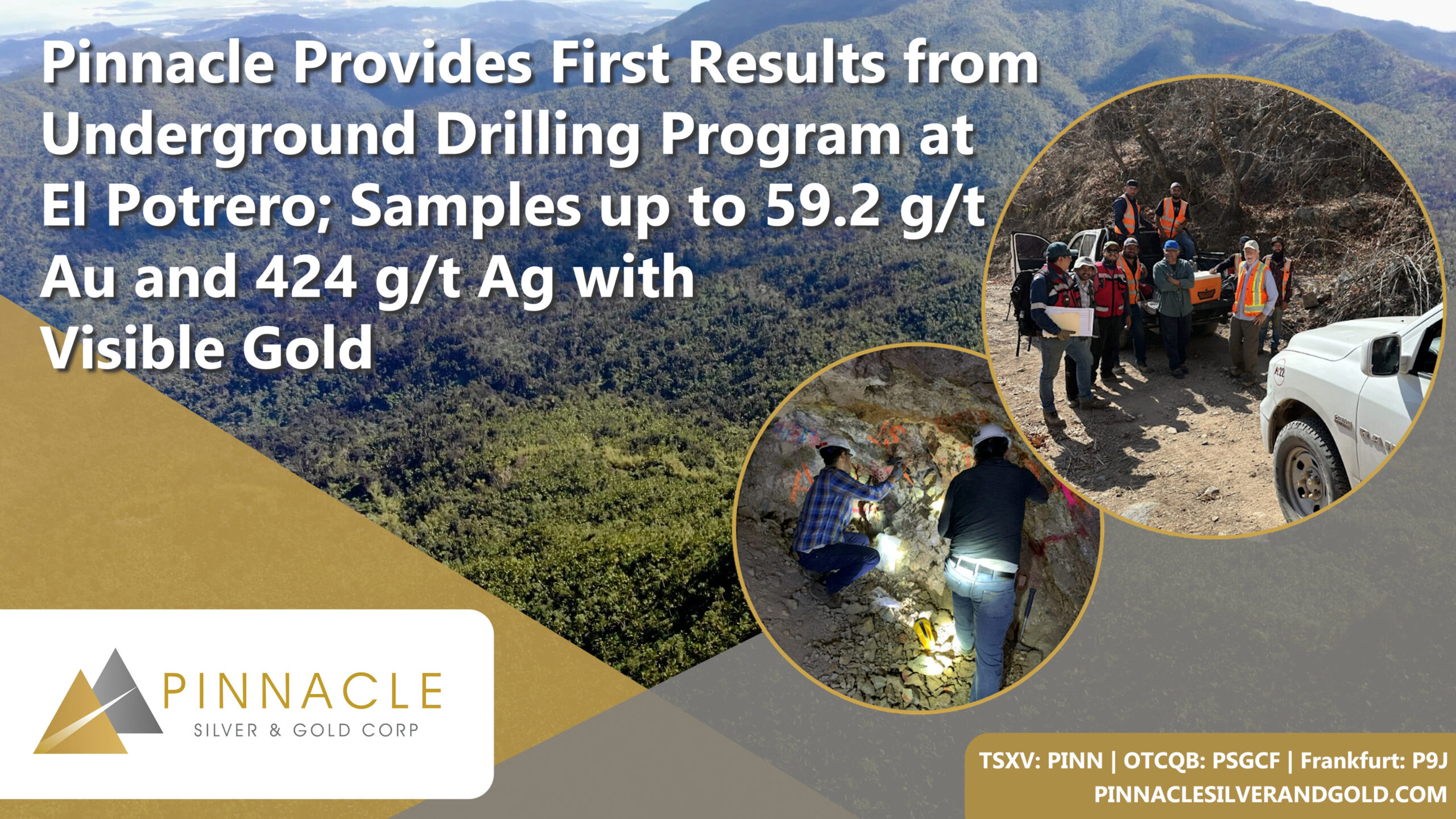 Pinnacle Provides First Results from Underground Drilling Program at El Potrero; Samples up to 59.2 g/t Au and 424 g/t Ag with Visible Gold

PINNACLE
SILVER & GOLD CORP

TSXV: PINN | OTCQB: PSGCF | Frankfurt: P9J
PINNACLESILVERANDGOLD.COM